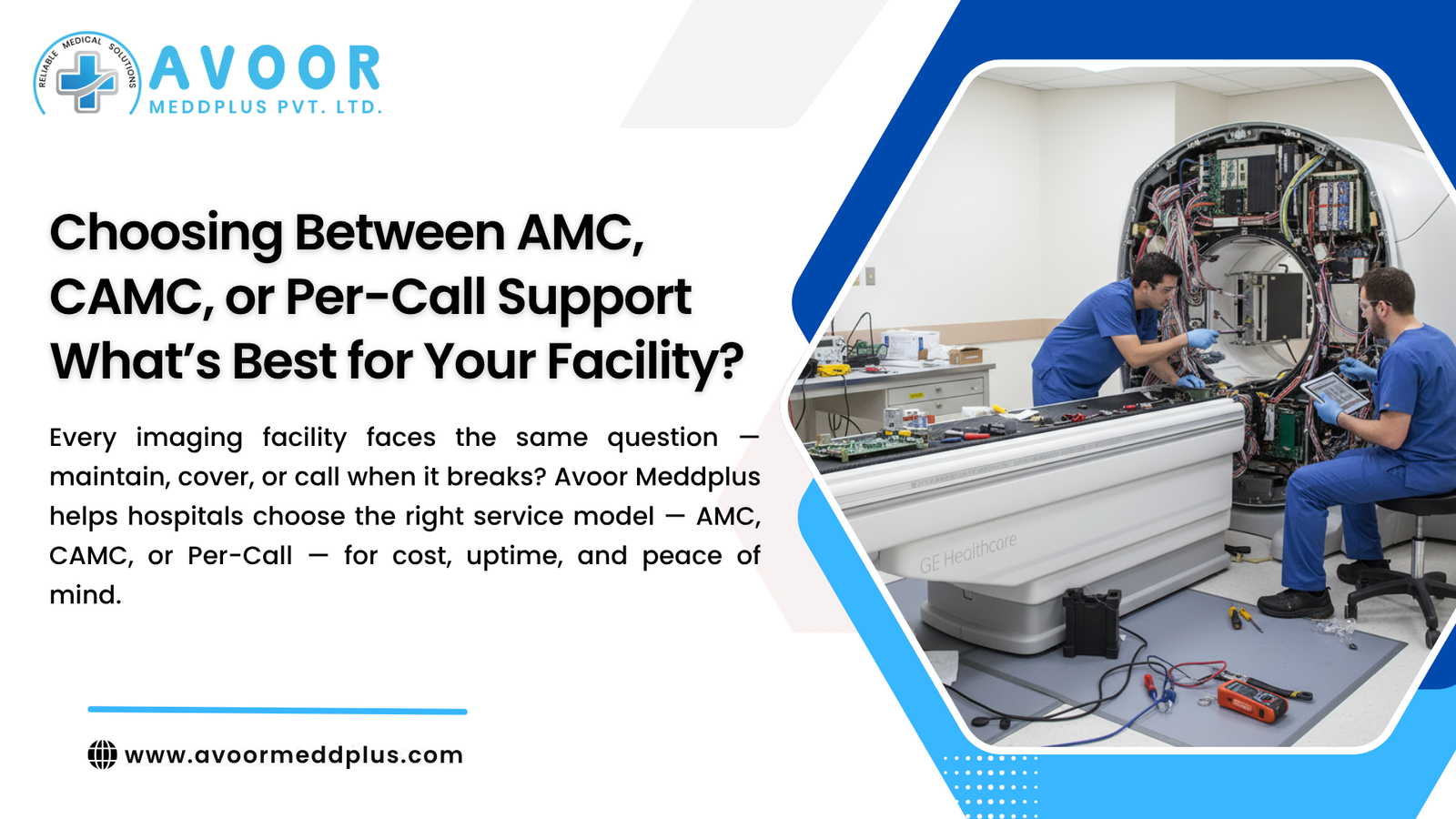 RELIABLE MEDICAL SOLUTIONS

AVOOR
MEDDPLUS PVT. LTD.

Choosing Between AMC, CAMC, or Per-Call Support What's Best for Your Facility?

Every imaging facility faces the same question — maintain, cover, or call when it breaks? Avoor Meddplus helps hospitals choose the right service model — AMC, CAMC, or Per-Call — for cost, uptime, and peace of mind.

www.avoormeddplus.com

GE Healthcare